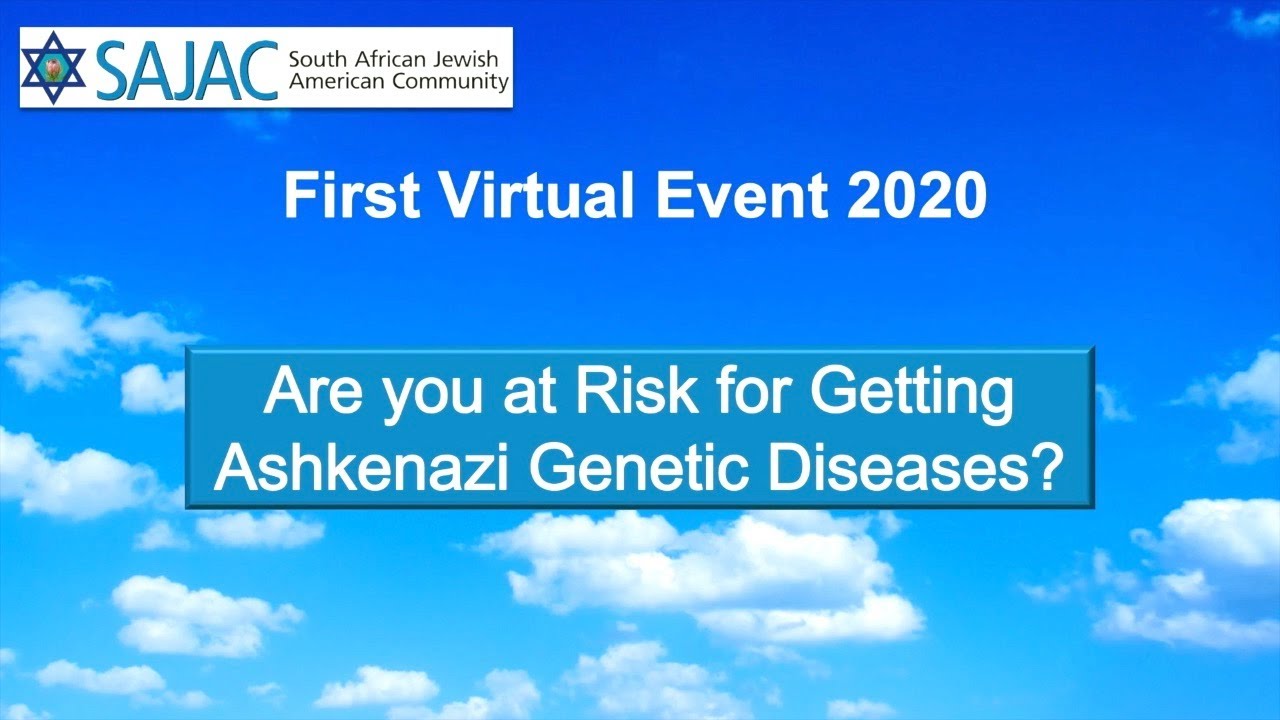 SAJAC South African Jewish American Community

First Virtual Event 2020

Are you at Risk for Getting Ashkenazi Genetic Diseases?